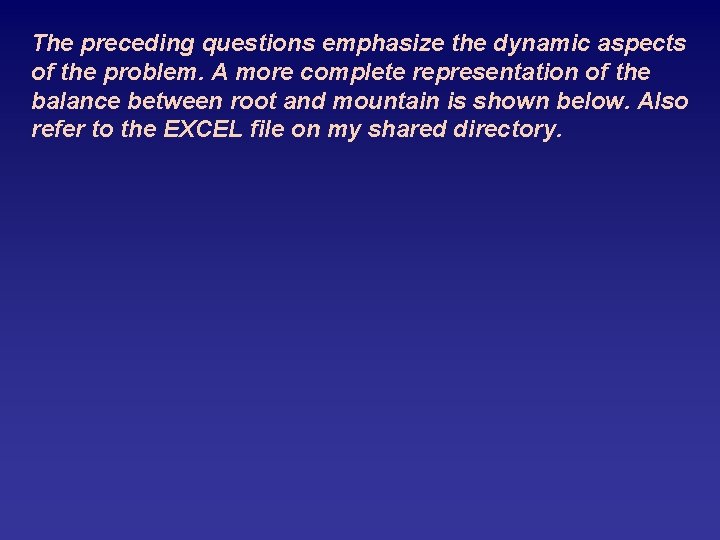 The preceding questions emphasize the dynamic aspects of the problem. A more complete representation of the balance between root and mountain is shown below. Also refer to the EXCEL file on my shared directory.